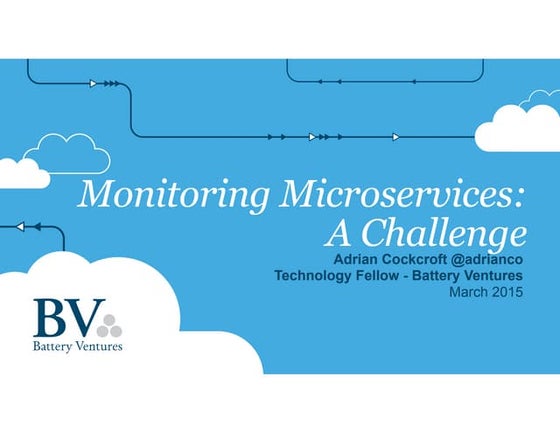 Monitoring Microservices: A Challenge

Adrian Cockcroft @adrianco
Technology Fellow - Battery Ventures
March 2015

BV
Battery Ventures